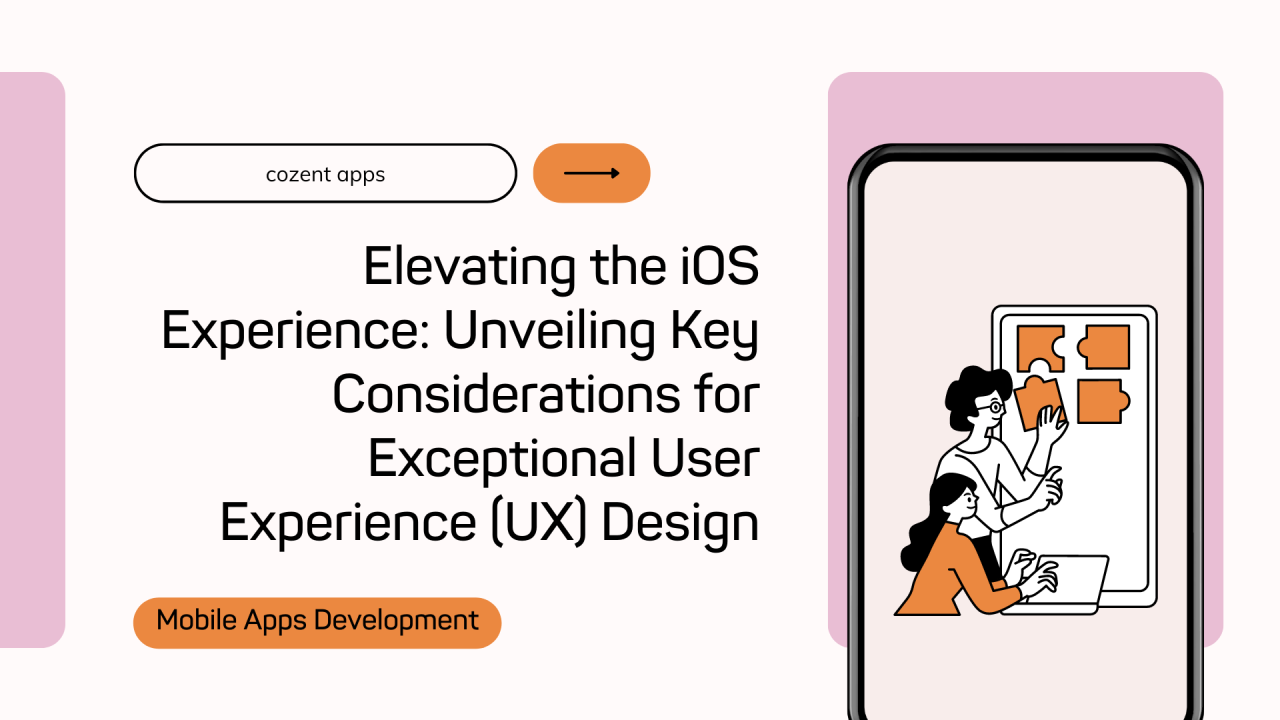 cozent apps

Elevating the iOS Experience: Unveiling Key Considerations for Exceptional User Experience (UX) Design

Mobile Apps Development